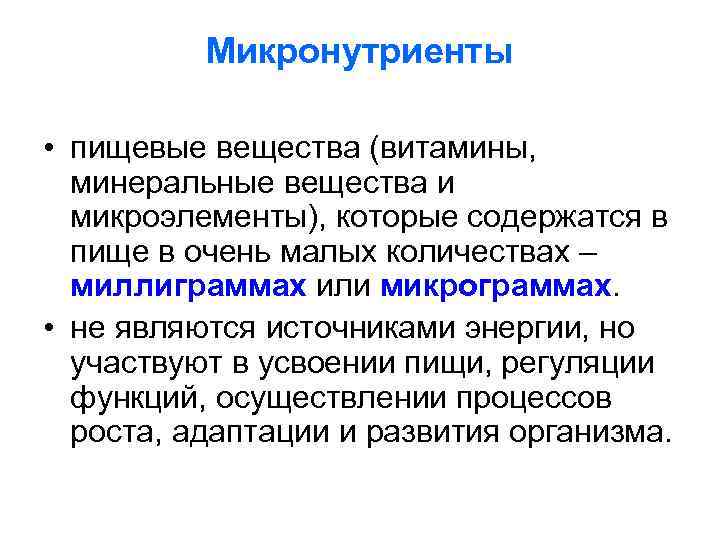 Микронутриенты

• пищевые вещества (витамины, минеральные вещества и микроэлементы), которые содержатся в пище в очень малых количествах – миллиграммах или микрограммах.
• не являются источниками энергии, но участвуют в усвоении пищи, регуляции функций, осуществлении процессов роста, адаптации и развития организма.